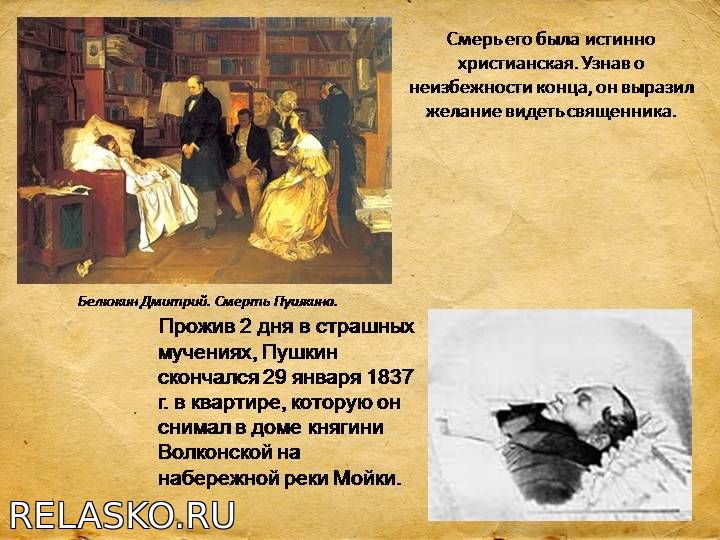 Смерь его была истинно христианская. Узнав о неизбежности конца, он выразил желание видеть священника.

Белюкин Дмитрий. Смерть Пушкина.

Прожив 2 дня в страшных мучениях, Пушкин скончался 29 января 1837 г. в квартире, которую он снимал в доме княгини Волконской на набережной реки Мойки.

RELASKO.RU